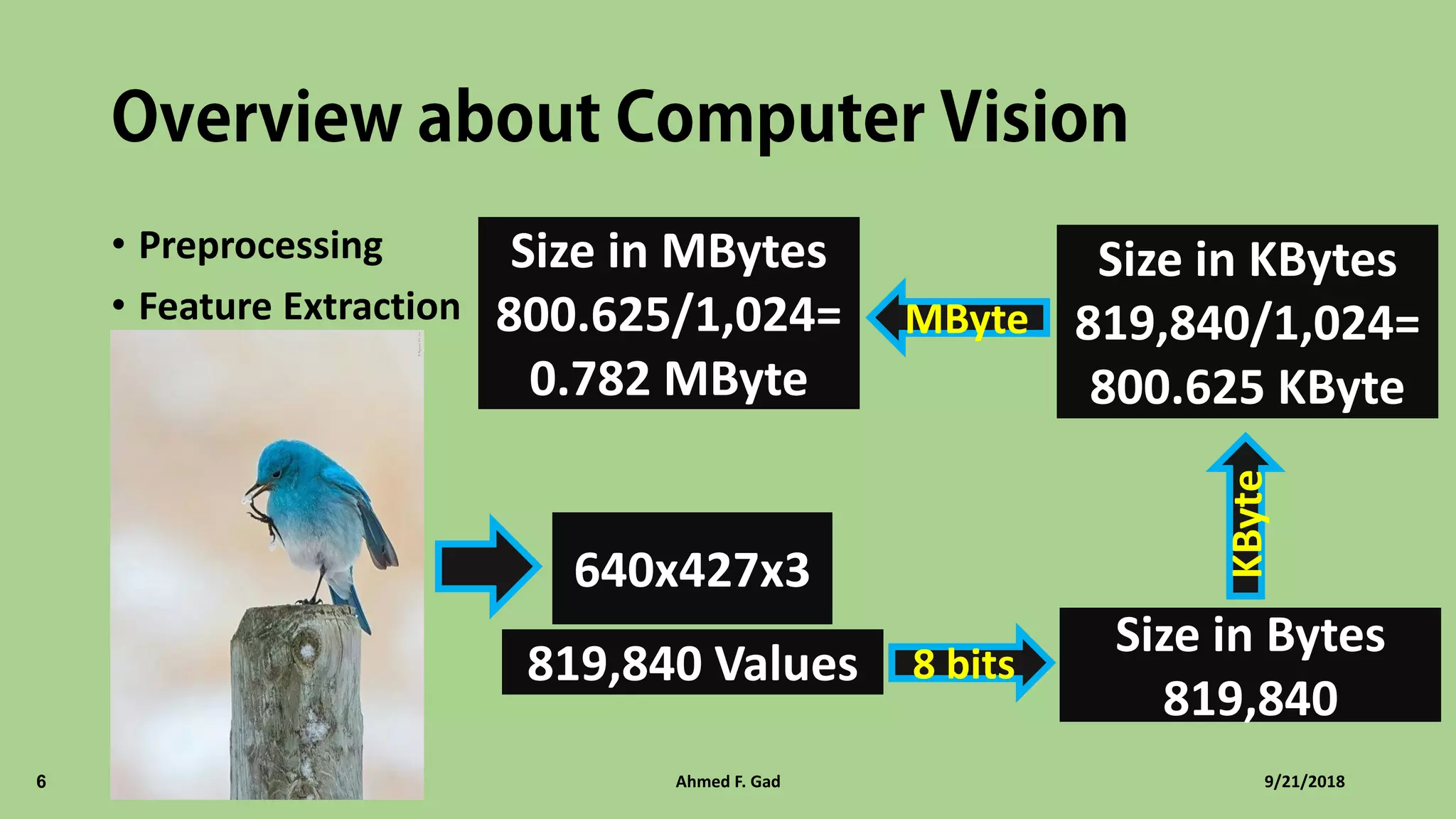 Overview about Computer Vision

• Preprocessing
• Feature Extraction

Size in MBytes
800.625/1,024=
0.782 MByte

MByte

Size in KBytes
819,840/1,024=
800.625 KByte

KByte

640x427x3

819,840 Values

8 bits

Size in Bytes
819,840

6

Ahmed F. Gad

9/21/2018